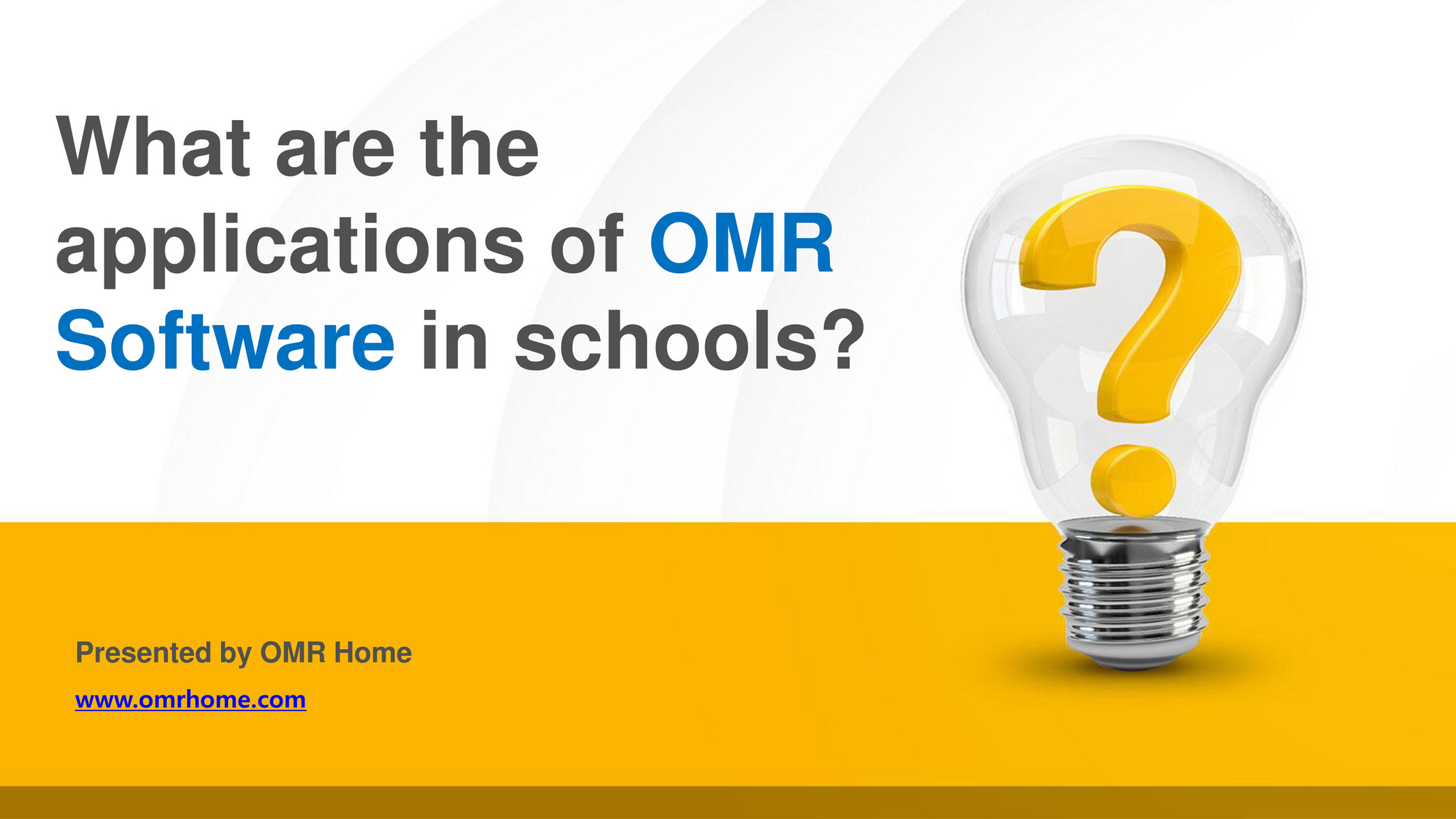 What are the applications of OMR Software in schools?

Presented by OMR Home

www.omrhome.com